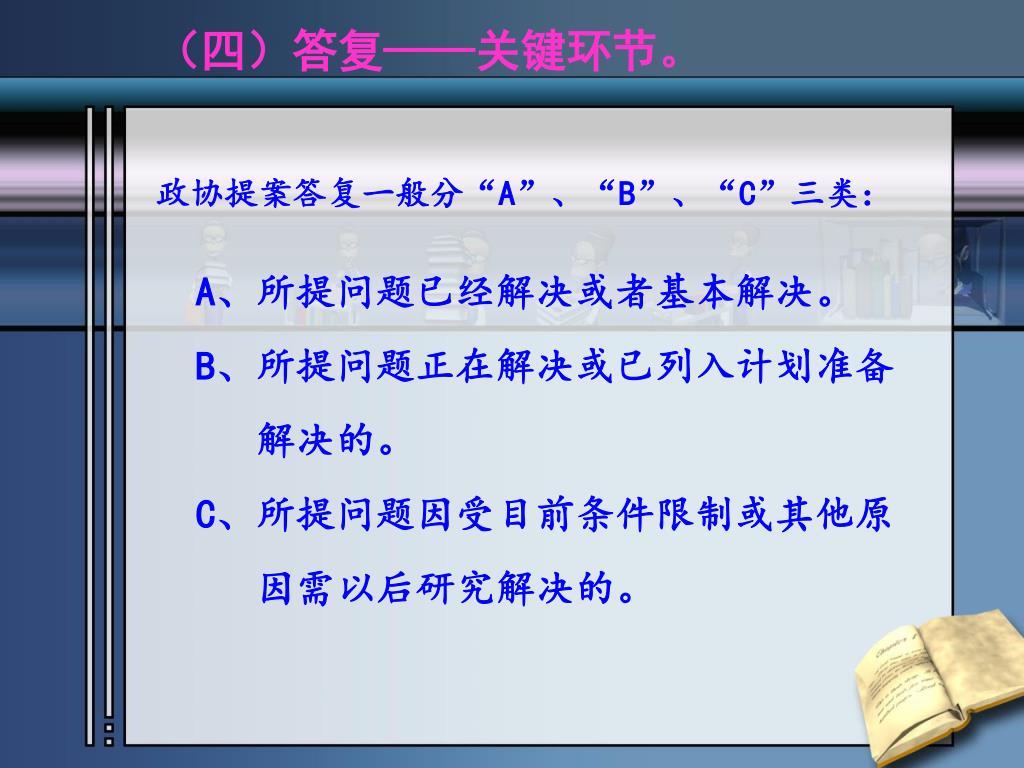 （四）答复——关键环节。

政协提案答复一般分“A”、“B”、“C”三类：

A、所提问题已经解决或者基本解决。

B、所提问题正在解决或已列入计划准备解决的。

C、所提问题因受目前条件限制或其他原因需以后研究解决的。